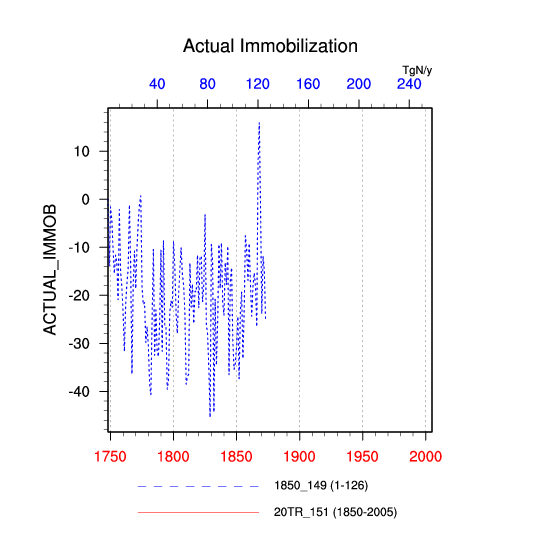 Actual Immobilization

TgN/y

40 80 120 160 200 240

ACTUAL_IMMOB

10
0
-10
-20
-30
-40

1750 1800 1850 1900 1950 2000

1850_149 (1-126)

20TR_151 (1850-2005)